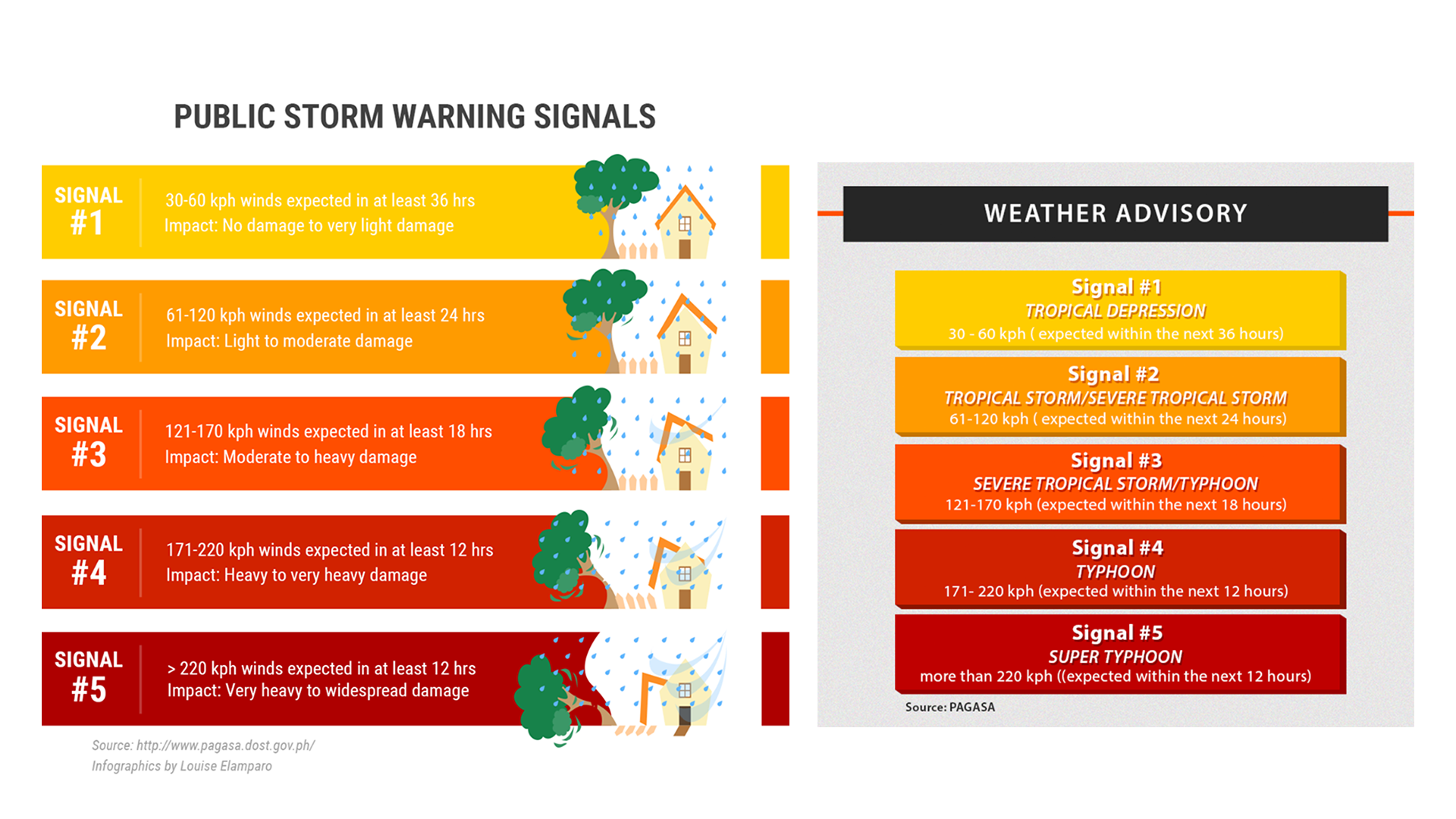 PUBLIC STORM WARNING SIGNALS

SIGNAL #1
30-60 kph winds expected in at least 36 hrs
Impact: No damage to very light damage

SIGNAL #2
61-120 kph winds expected in at least 24 hrs
Impact: Light to moderate damage

SIGNAL #3
121-170 kph winds expected in at least 18 hrs
Impact: Moderate to heavy damage

SIGNAL #4
171-220 kph winds expected in at least 12 hrs
Impact: Heavy to very heavy damage

SIGNAL #5
> 220 kph winds expected in at least 12 hrs
Impact: Very heavy to widespread damage

Source: http://www.pagasa.dost.gov.ph/
Infographics by Louise Elamparo

WEATHER ADVISORY

Signal #1
TROPICAL DEPRESSION
30 - 60 kph ( expected within the next 36 hours)

Signal #2
TROPICAL STORM/SEVERE TROPICAL STORM
61-120 kph ( expected within the next 24 hours)

Signal #3
SEVERE TROPICAL STORM/TYPHOON
121-170 kph (expected within the next 18 hours)

Signal #4
TYPHOON
171- 220 kph (expected within the next 12 hours)

Signal #5
SUPER TYPHOON
more than 220 kph ((expected within the next 12 hours)

Source: PAGASA